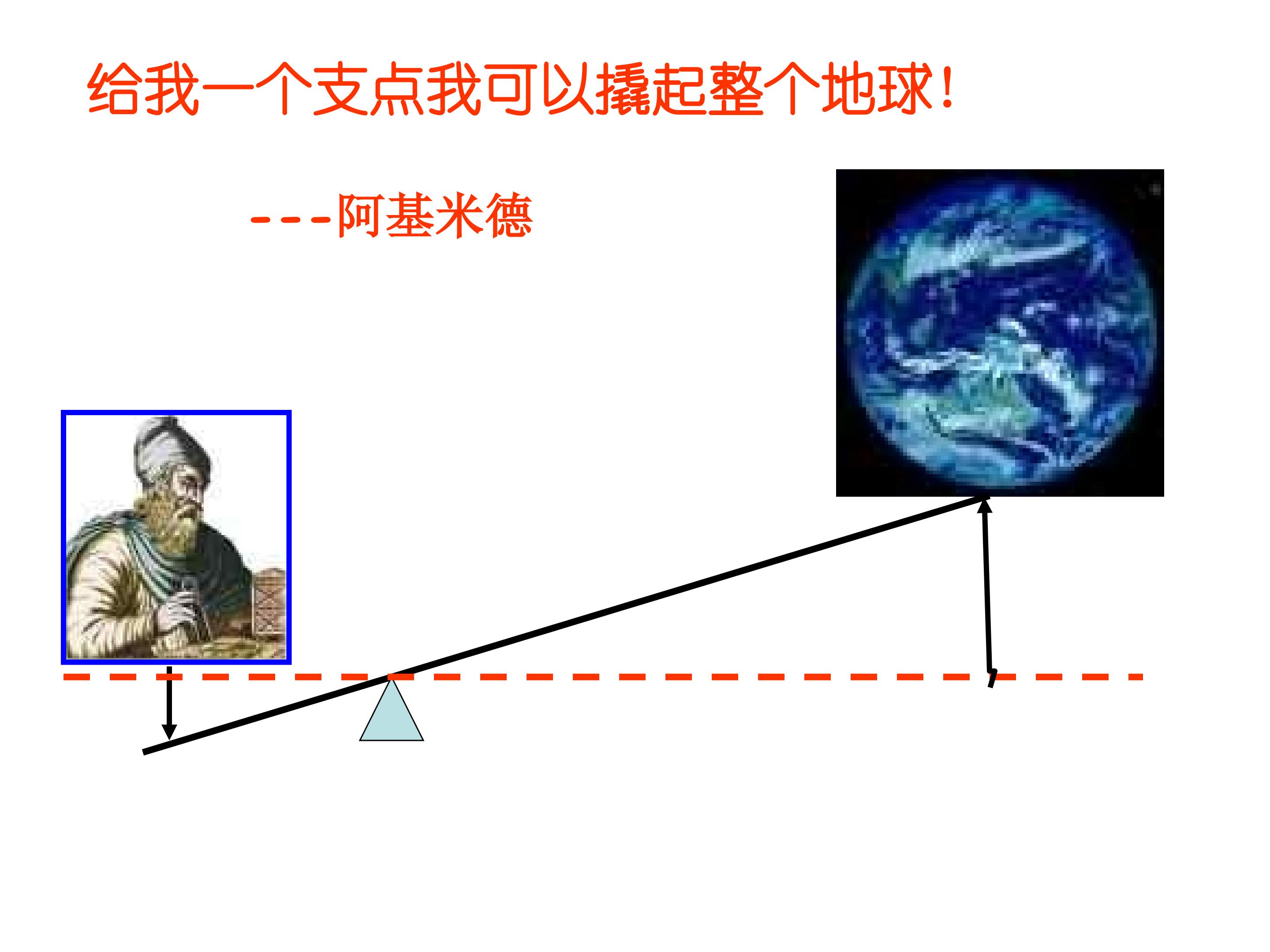 给我一个支点我可以撬起整个地球!

---阿基米德